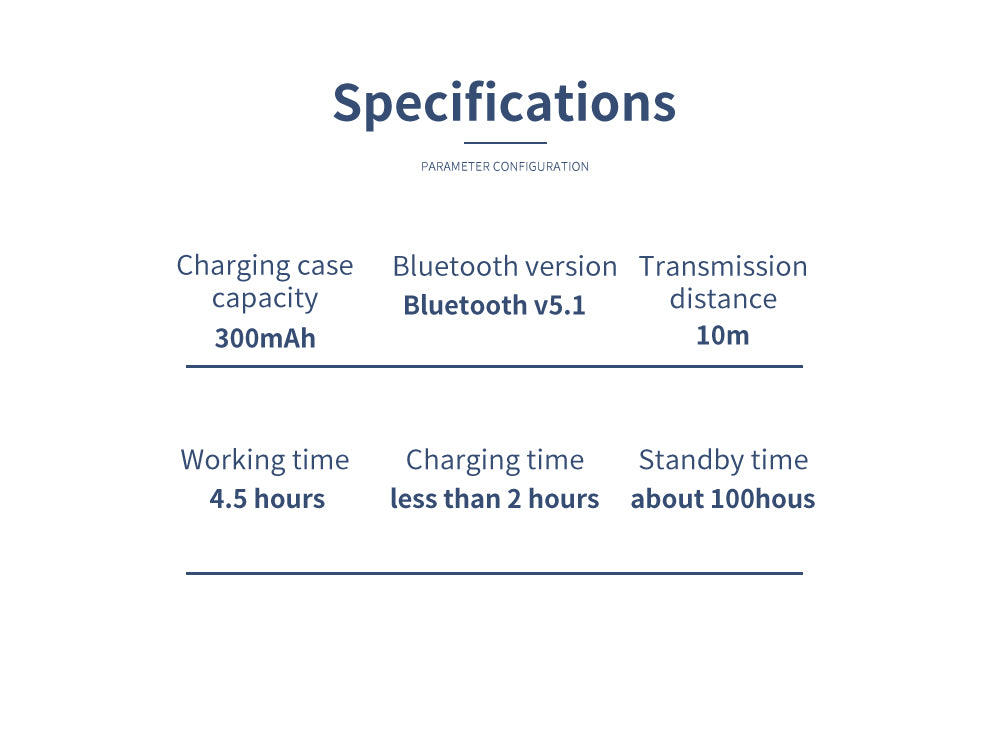 Specifications

PARAMETER CONFIGURATION

Charging case capacity
300mAh

Bluetooth version
Bluetooth v5.1

Transmission distance
10m

Working time
4.5 hours

Charging time
less than 2 hours

Standby time
about 100hous